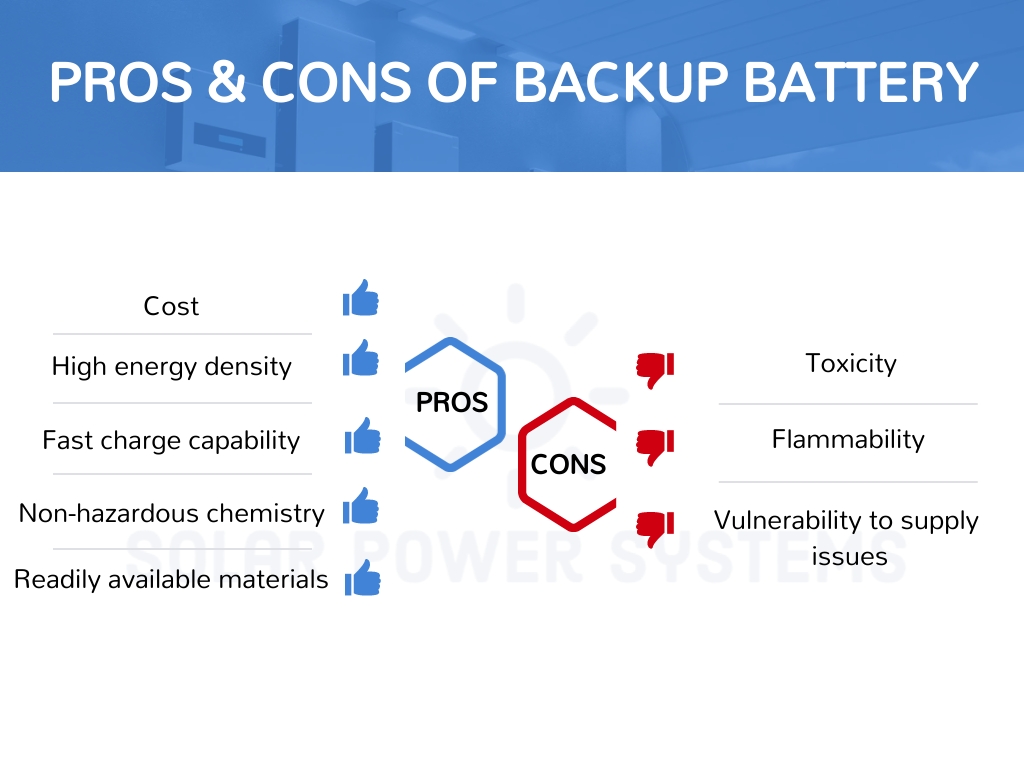 PROS & CONS OF BACKUP BATTERY

Cost

High energy density

Fast charge capability

Non-hazardous chemistry

Readily available materials

PROS

CONS

Toxicity

Flammability

Vulnerability to supply issues

SOLAR POWER SYSTEMS